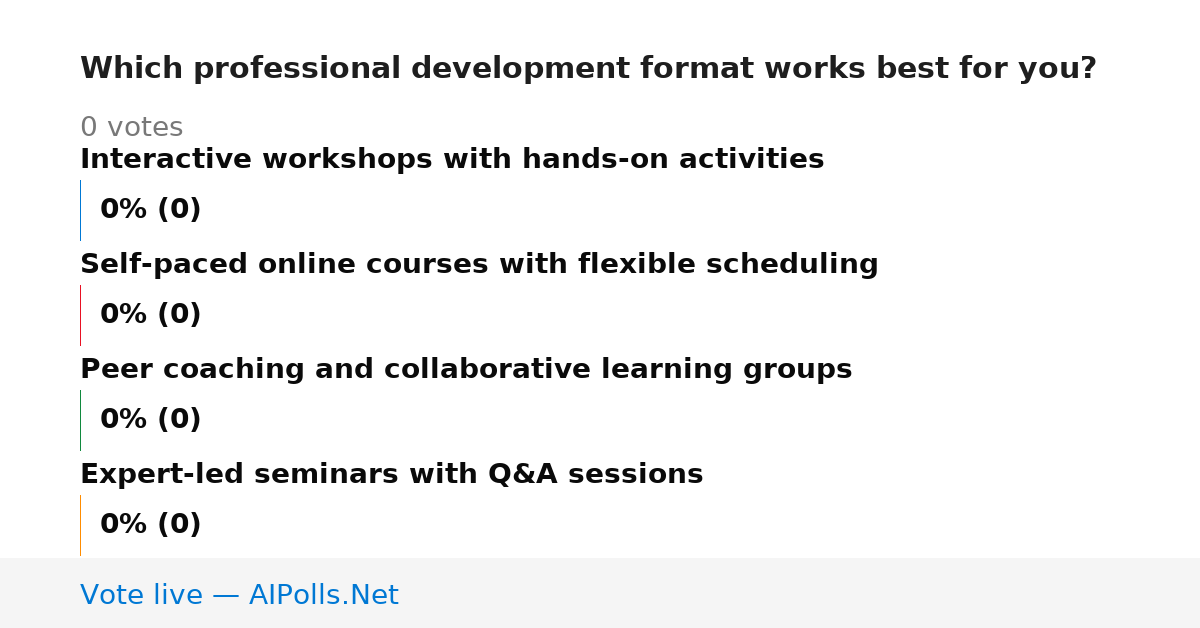 Which professional development format works best for you?

0 votes

Interactive workshops with hands-on activities

0% (0)

Self-paced online courses with flexible scheduling

0% (0)

Peer coaching and collaborative learning groups

0% (0)

Expert-led seminars with Q&A sessions

0% (0)

Vote live — AIPolls.Net